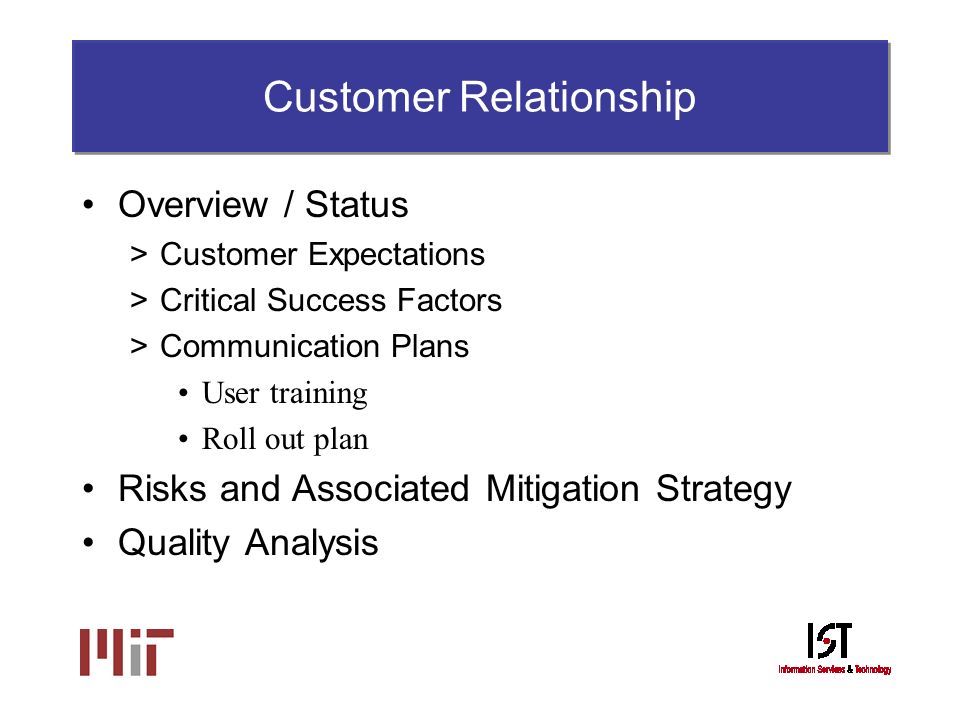 Customer Relationship

• Overview / Status
> Customer Expectations
> Critical Success Factors
> Communication Plans
• User training
• Roll out plan
• Risks and Associated Mitigation Strategy
• Quality Analysis

MIT

IST
Information Services & Technology